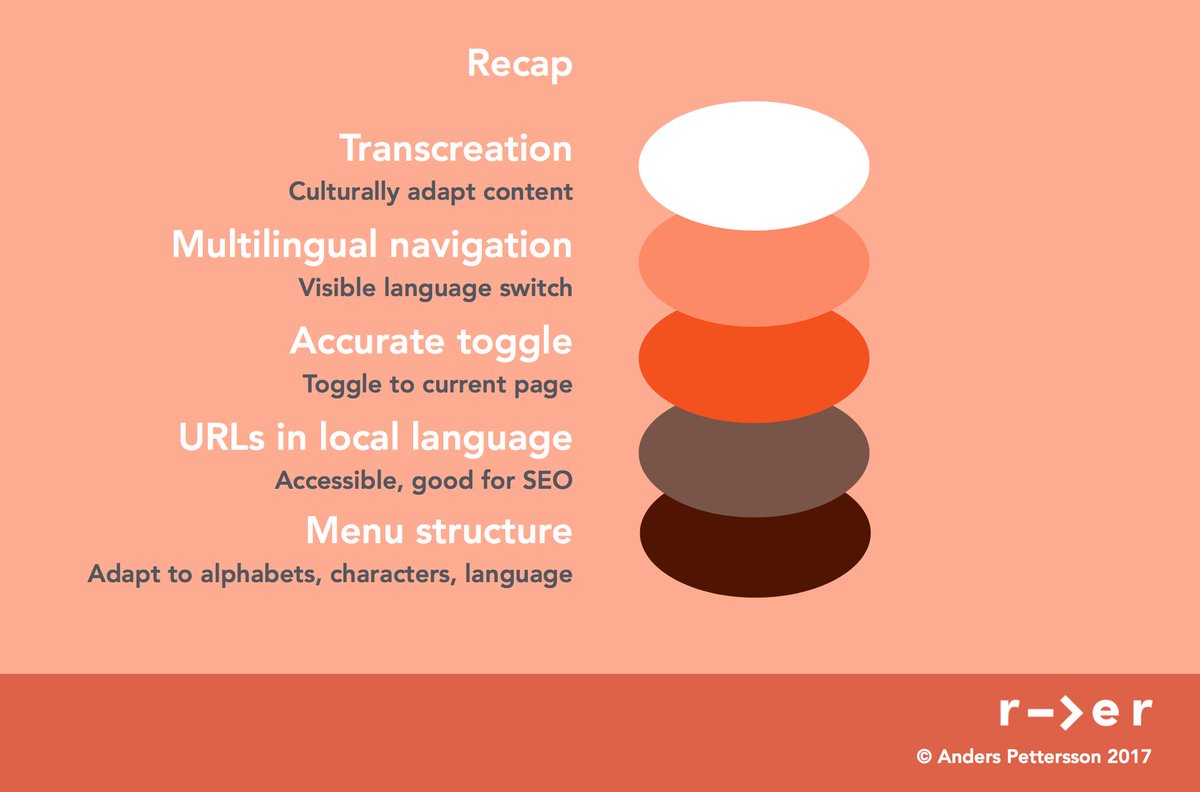 Recap

Transcreation
Culturally adapt content

Multilingual navigation
Visible language switch

Accurate toggle
Toggle to current page

URLs in local language
Accessible, good for SEO

Menu structure
Adapt to alphabets, characters, language

r–>er

© Anders Pettersson 2017